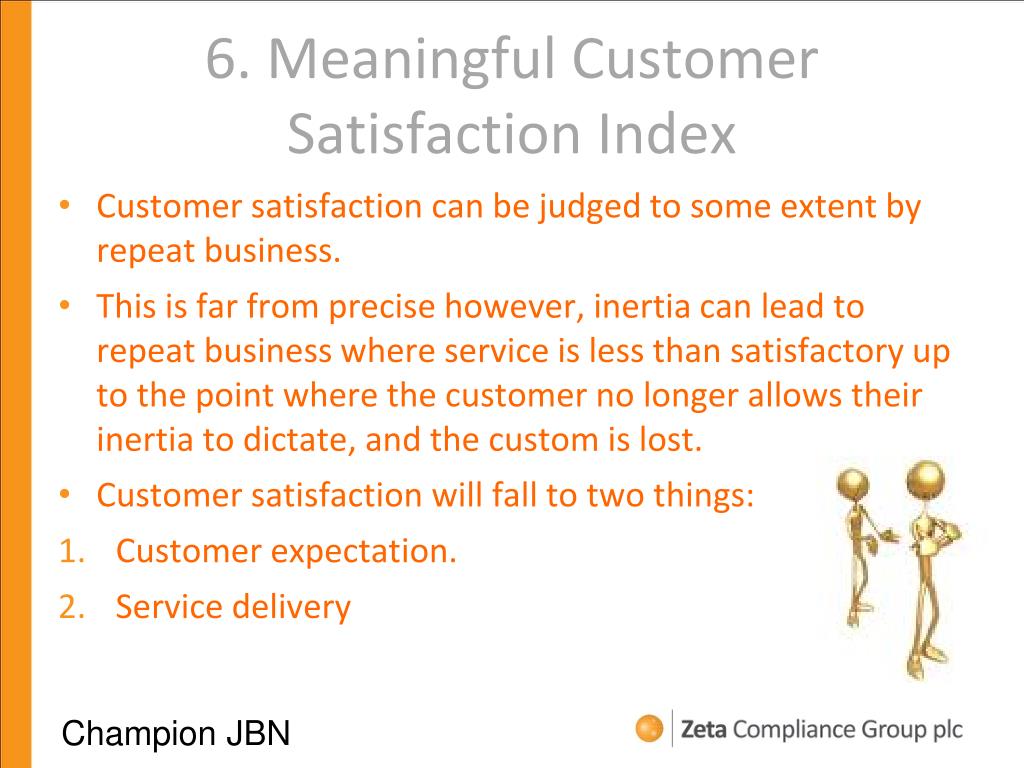 6. Meaningful Customer Satisfaction Index

• Customer satisfaction can be judged to some extent by repeat business.

• This is far from precise however, inertia can lead to repeat business where service is less than satisfactory up to the point where the customer no longer allows their inertia to dictate, and the custom is lost.

• Customer satisfaction will fall to two things:

1. Customer expectation.

2. Service delivery

Champion JBN

Zeta Compliance Group plc